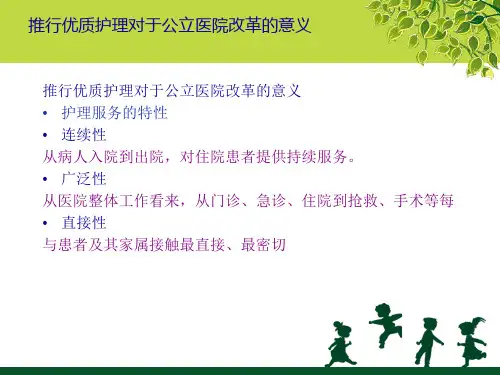 推行优质护理对于公立医院改革的意义

推行优质护理对于公立医院改革的意义

• 护理服务的特性

• 连续性

从病人入院到出院，对住院患者提供持续服务。

• 广泛性

从医院整体工作看来，从门诊、急诊、住院到抢救、手术等每

• 直接性

与患者及其家属接触最直接、最密切